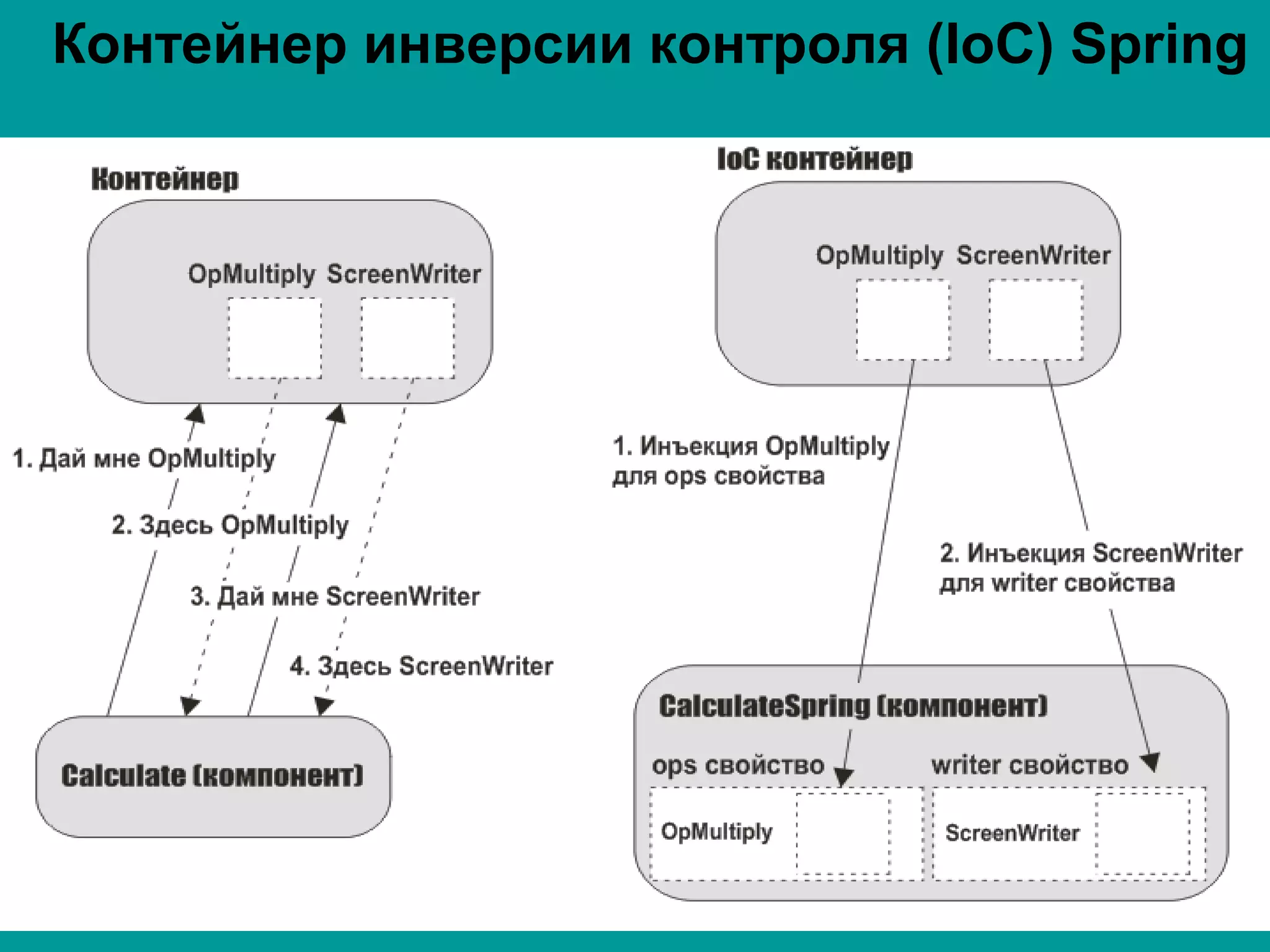 Контейнер инверсии контроля (IoC) Spring

Контейнер

OpMultiply ScreenWriter

1. Дай мне OpMultiply

2. Здесь OpMultiply

3. Дай мне ScreenWriter

4. Здесь ScreenWriter

Calculate (компонент)

IoC контейнер

OpMultiply ScreenWriter

1. Инъекция OpMultiply для ops свойства

2. Инъекция ScreenWriter для writer свойства

CalculateSpring (компонент)

ops свойство

writer свойство

OpMultiply

ScreenWriter